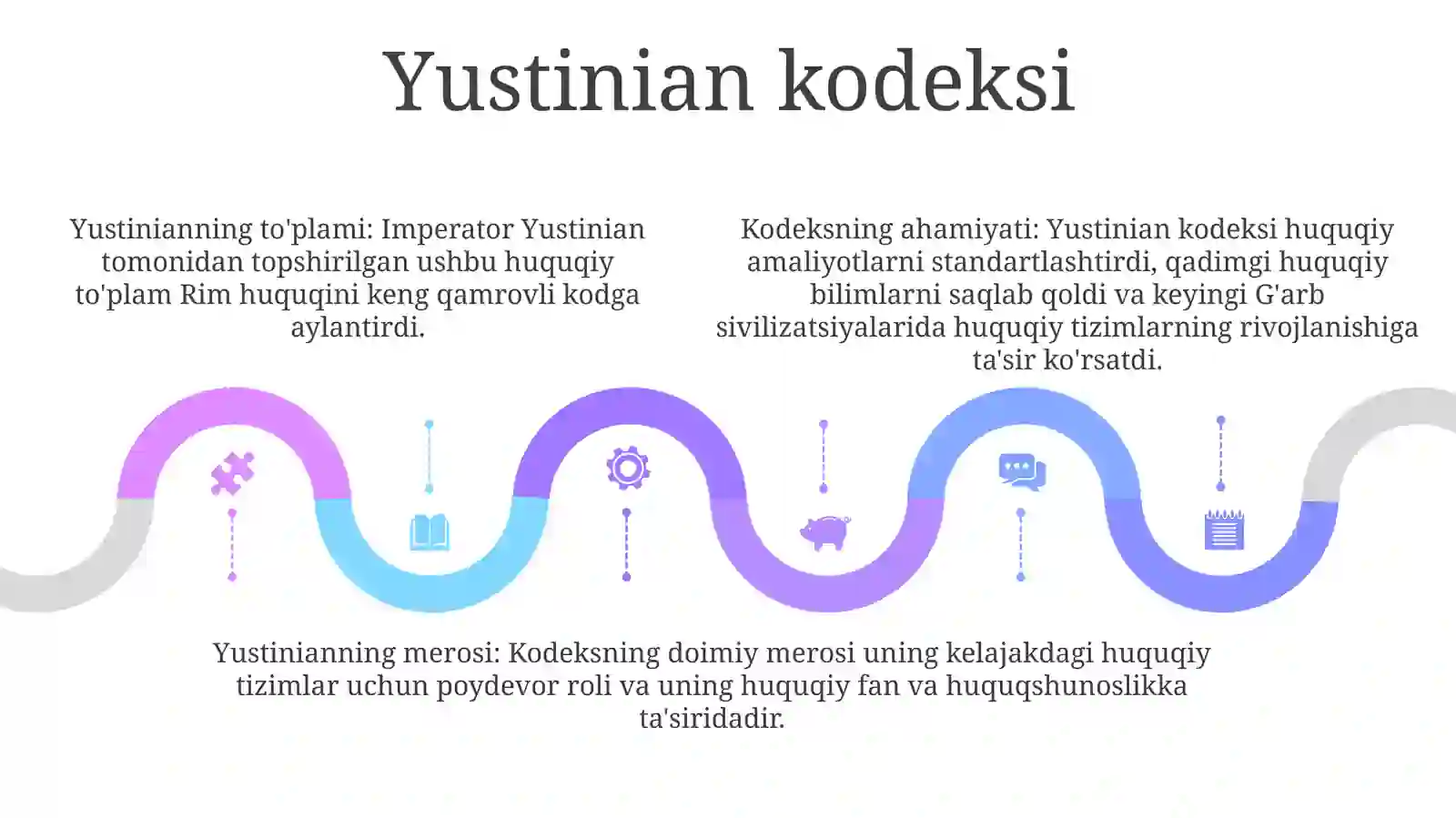 Yustinian kodeksi

Yustinianning to'plami: Imperator Yustinian tomonidan topshirilgan ushbu huquqiy to'plam Rim huquqini keng qamrovli kodga aylantirdi.

Kodeksning ahamiyati: Yustinian kodeksi huquqiy amaliyotlarni standartlashtirdi, qadimgi huquqiy bilimlarni saqlab qoldi va keyingi G'arb sivilizatsiyalarida huquqiy tizimlarning rivojlanishiga ta'sir ko'rsatdi.

Yustinianning merosi: Kodeksning doimiy merosi uning kelajakdagi huquqiy tizimlar uchun poydevor roli va uning huquqiy fan va huquqshunoslikka ta'siridadir.